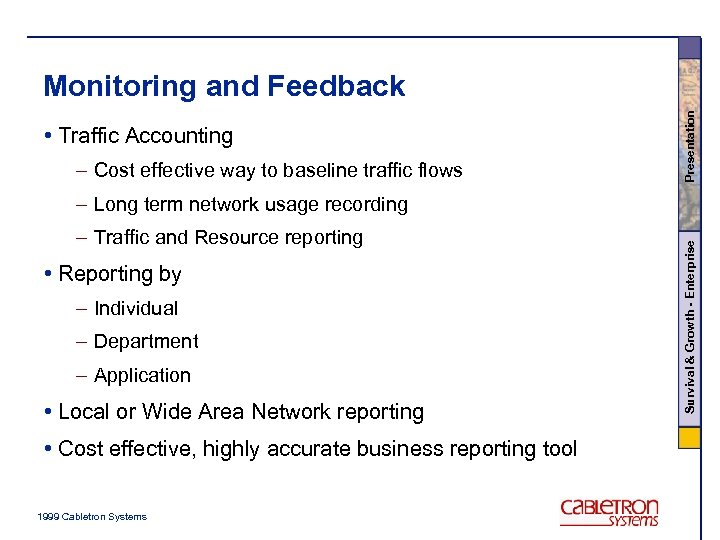 Monitoring and Feedback

• Traffic Accounting
– Cost effective way to baseline traffic flows
– Long term network usage recording
– Traffic and Resource reporting

• Reporting by
– Individual
– Department
– Application

• Local or Wide Area Network reporting

• Cost effective, highly accurate business reporting tool

Presentation

Survival & Growth - Enterprise

1999 Cabletron Systems

CABLETRON SYSTEMS